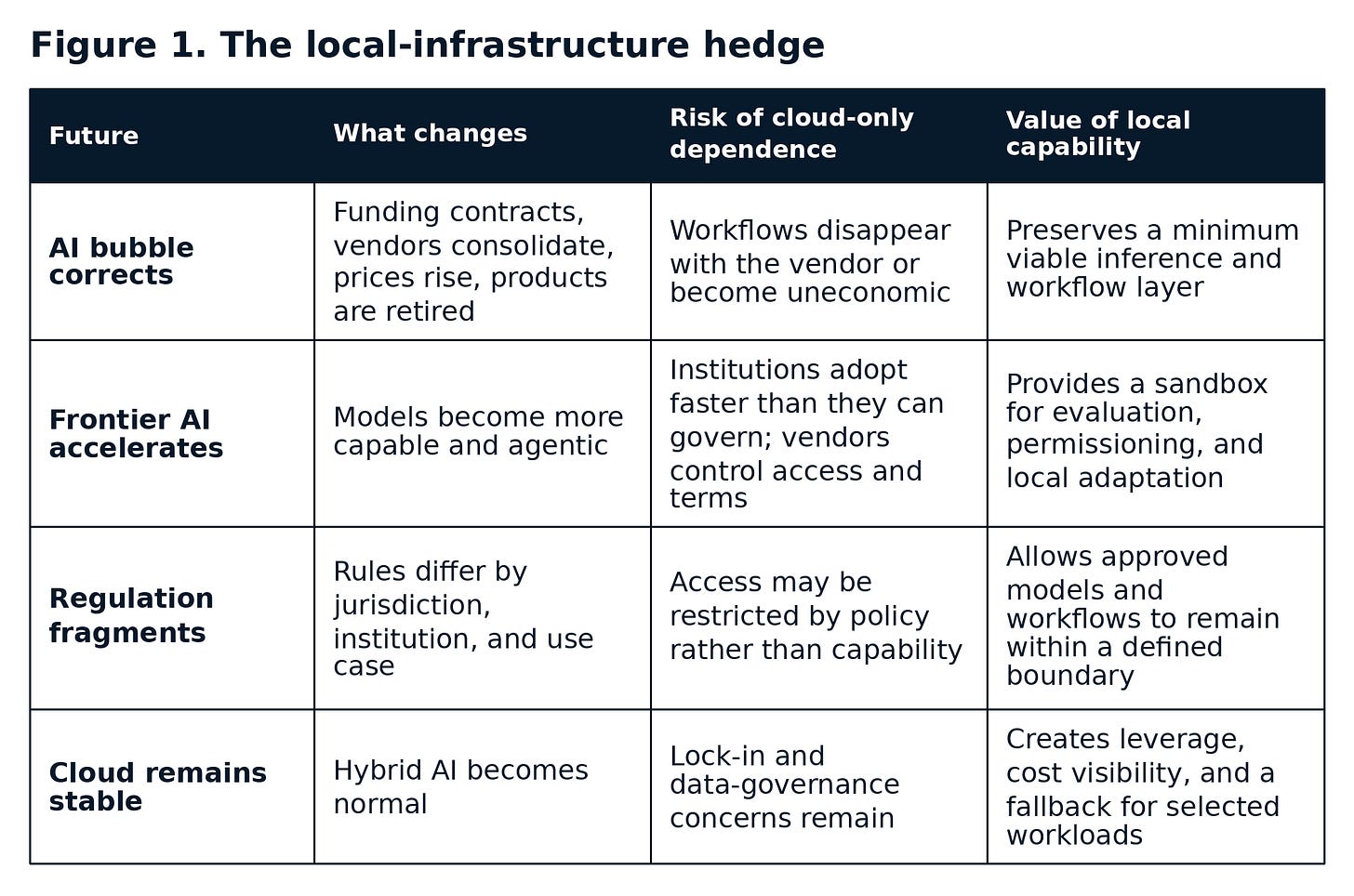 Figure 1. The local-infrastructure hedge

| Future | What changes | Risk of cloud-only dependence | Value of local capability |
|---|---|---|---|
| AI bubble corrects | Funding contracts, vendors consolidate, prices rise, products are retired | Workflows disappear with the vendor or become uneconomic | Preserves a minimum viable inference and workflow layer |
| Frontier AI accelerates | Models become more capable and agentic | Institutions adopt faster than they can govern; vendors control access and terms | Provides a sandbox for evaluation, permissioning, and local adaptation |
| Regulation fragments | Rules differ by jurisdiction, institution, and use case | Access may be restricted by policy rather than capability | Allows approved models and workflows to remain within a defined boundary |
| Cloud remains stable | Hybrid AI becomes normal | Lock-in and data-governance concerns remain | Creates leverage, cost visibility, and a fallback for selected workloads |